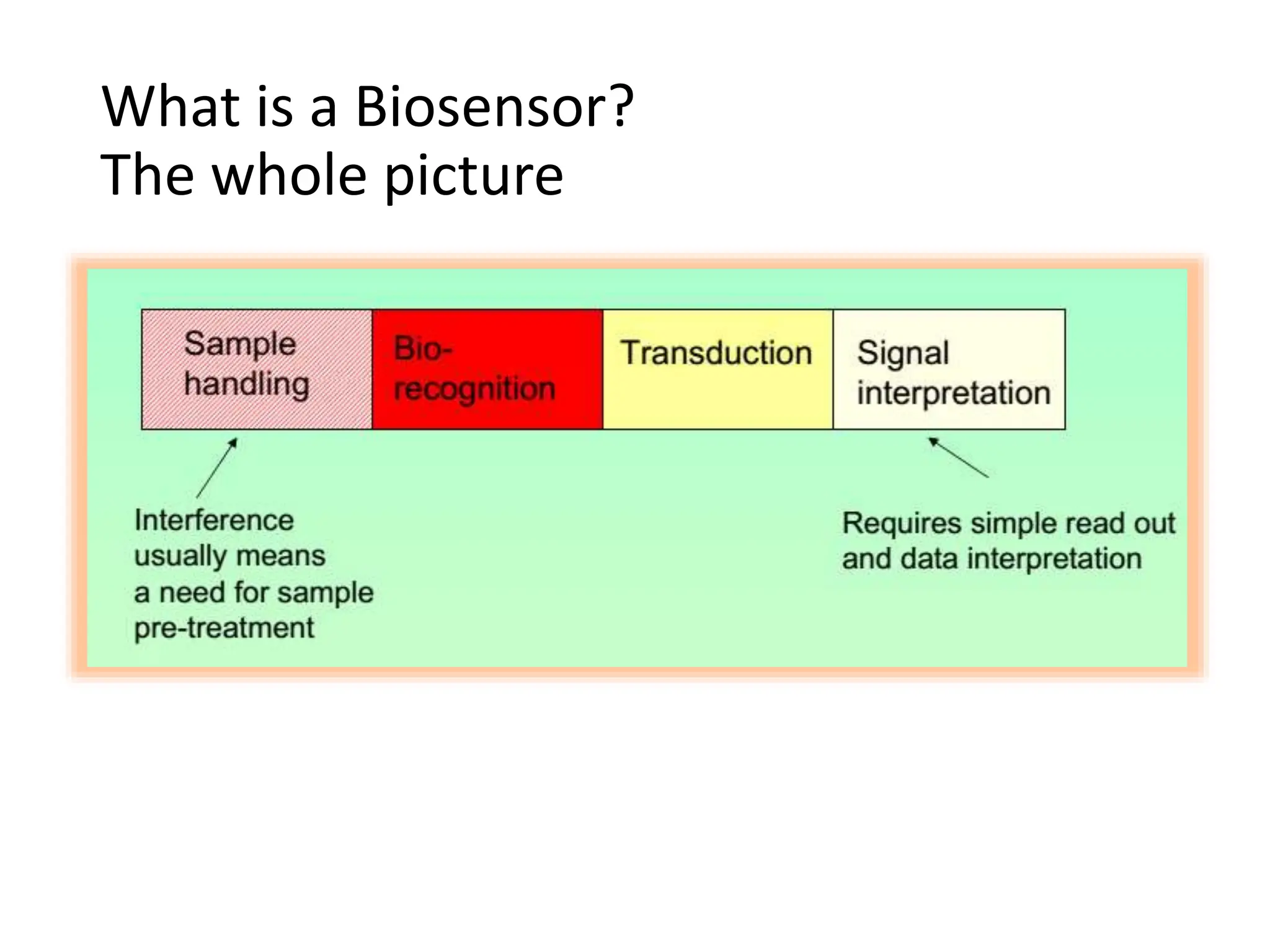 What is a Biosensor?
The whole picture

Sample handling

Bio-recognition

Transduction

Signal interpretation

Interference usually means a need for sample pre-treatment

Requires simple read out and data interpretation